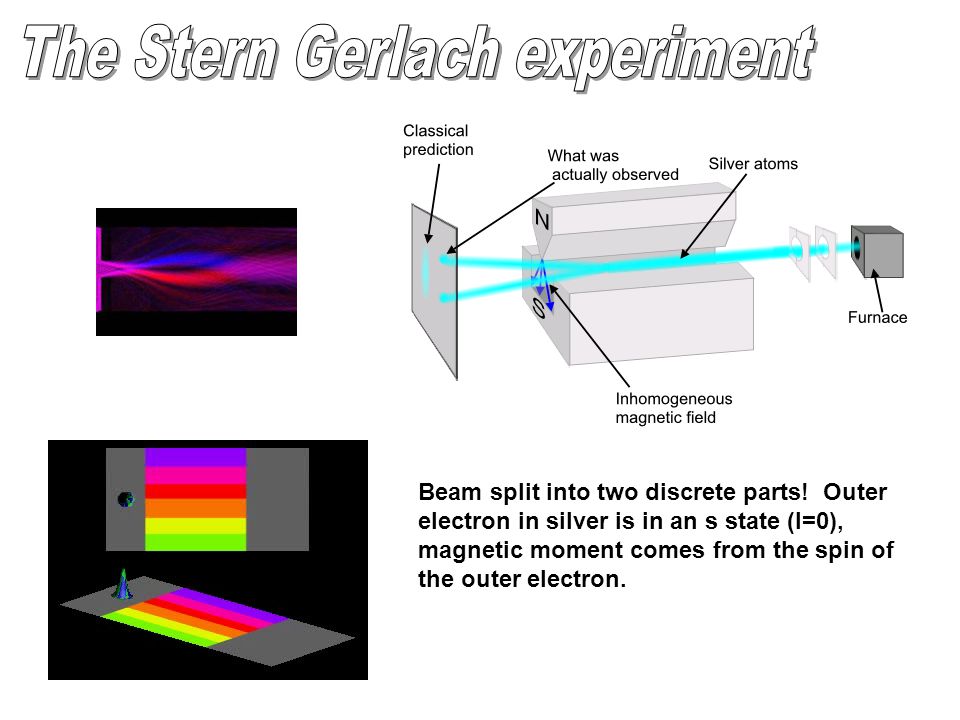 The Stern Gerlach experiment

Classical prediction

What was actually observed

Silver atoms

N

S

Furnace

Inhomogeneous magnetic field

Beam split into two discrete parts! Outer electron in silver is in an s state (l=0), magnetic moment comes from the spin of the outer electron.